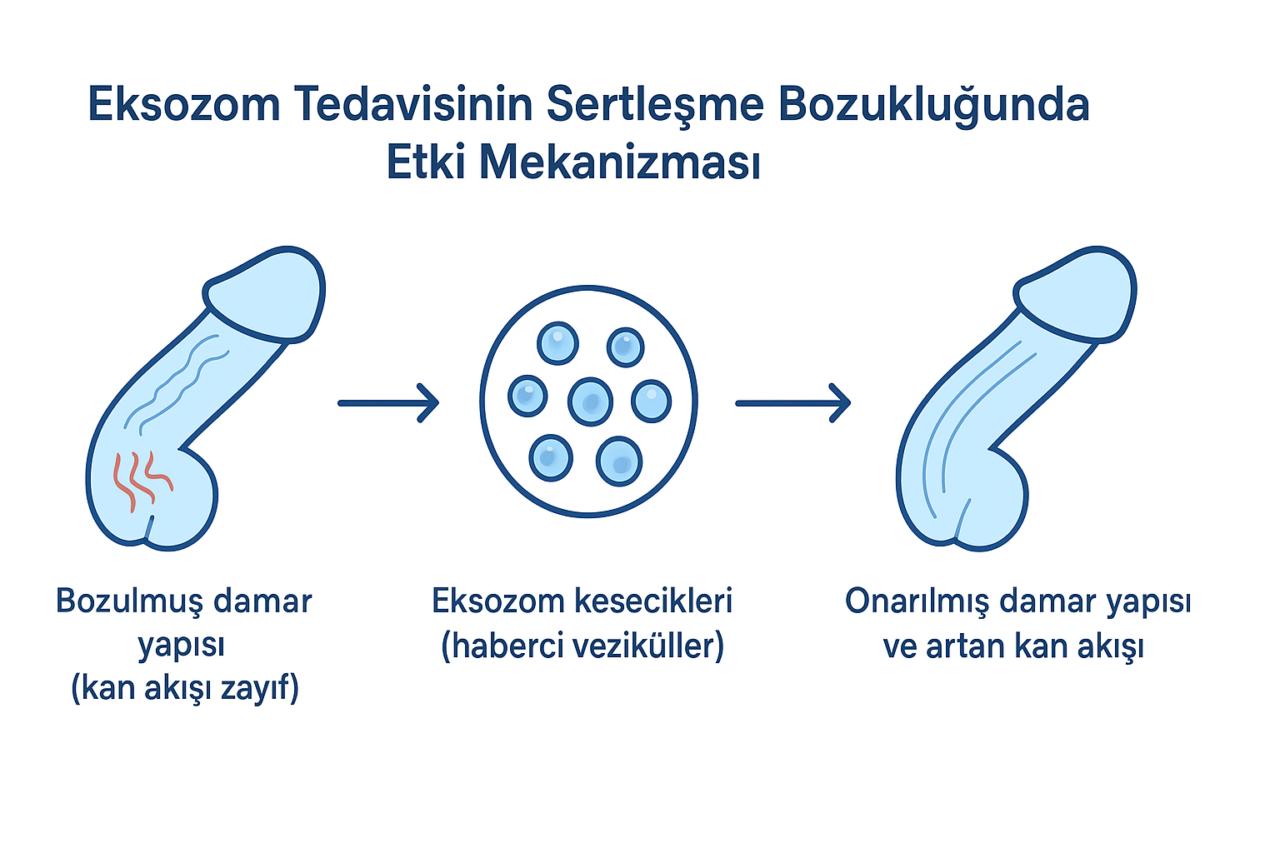 Eksozom Tedavisinin Sertleşme Bozukluğunda Etki Mekanizması

Bozulmuş damar yapısı (kan akışı zayıf)

Eksozom kesecikleri (haberci veziküller)

Onarılmış damar yapısı ve artan kan akışı